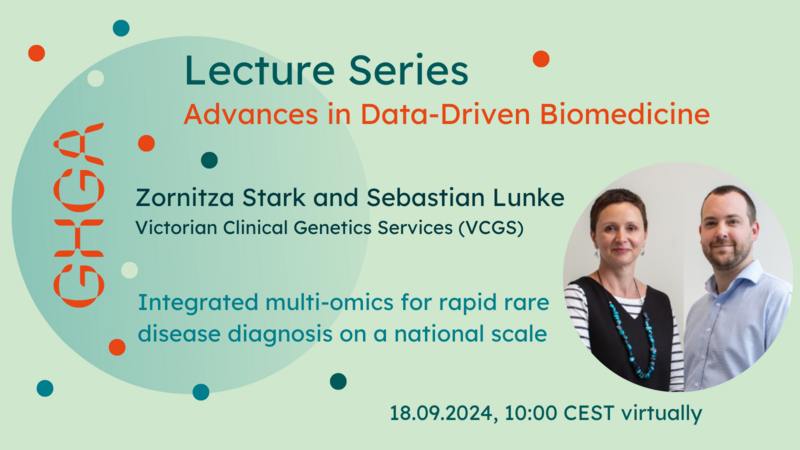 GHGA

Lecture Series
Advances in Data-Driven Biomedicine

Zornitza Stark and Sebastian Lunke
Victorian Clinical Genetics Services (VCGS)

Integrated multi-omics for rapid rare disease diagnosis on a national scale

18.09.2024, 10:00 CEST virtually